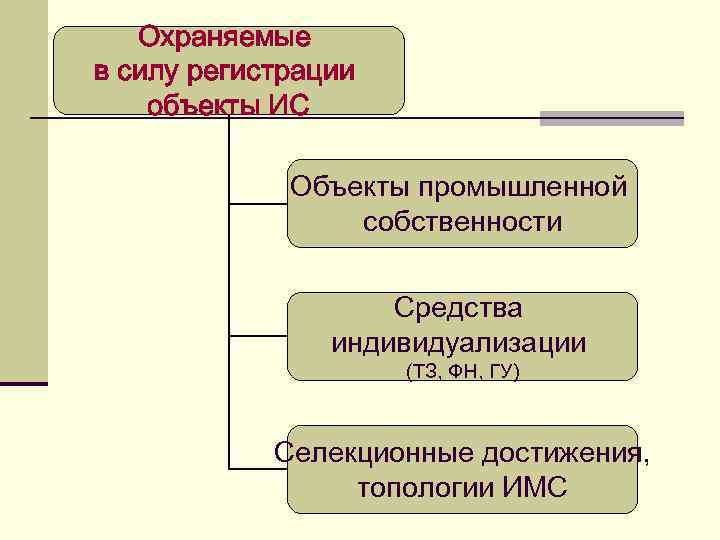 Охраняемые в силу регистрации объекты ИС

Объекты промышленной собственности

Средства индивидуализации (ТЗ, ФН, ГУ)

Селекционные достижения, топологии ИМС